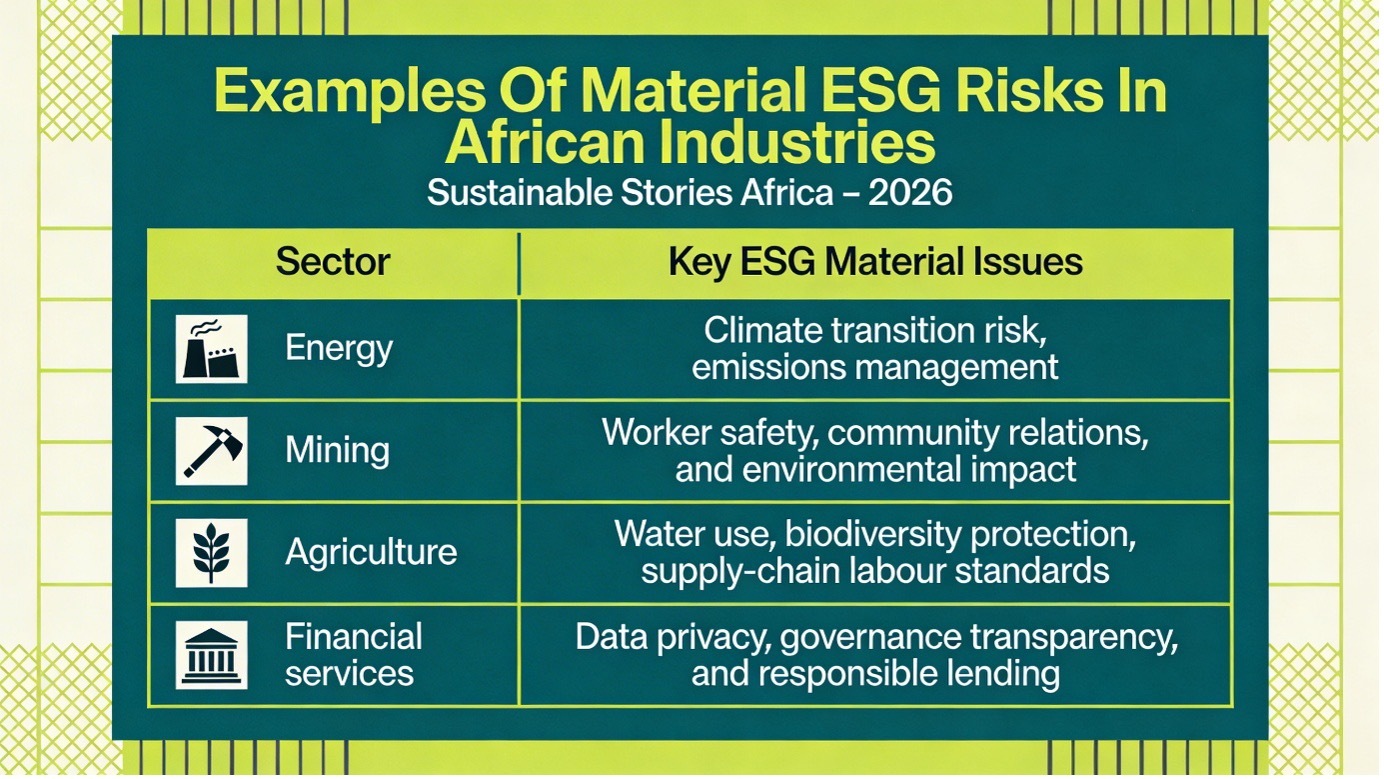 Examples Of Material ESG Risks In African Industries

Sustainable Stories Africa – 2026

| Sector | Key ESG Material Issues |
|---|---|
| Energy | Climate transition risk, emissions management |
| Mining | Worker safety, community relations, and environmental impact |
| Agriculture | Water use, biodiversity protection, supply-chain labour standards |
| Financial services | Data privacy, governance transparency, and responsible lending |